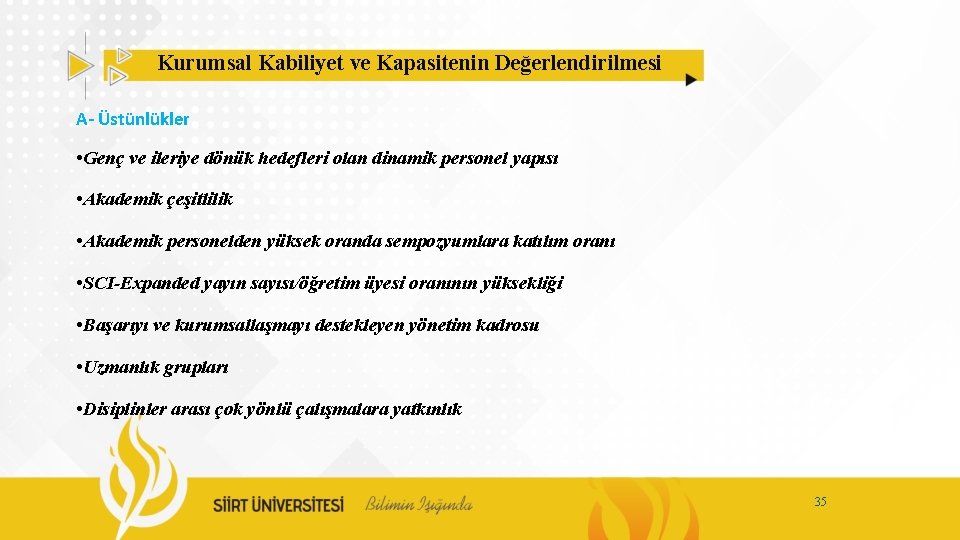 Kurumsal Kabiliyet ve Kapasitenin Değerlendirilmesi

A- Üstünlükler

• Genç ve ileriye dönük hedefleri olan dinamik personel yapısı

• Akademik çeşitlilik

• Akademik personelden yüksek oranda sempozyumlara katılım oranı

• SCI-Expanded yayın sayısı/öğretim üyesi oranının yüksekliği

• Başarıyı ve kurumsallaşmayı destekleyen yönetim kadrosu

• Uzmanlık grupları

• Disiplinler arası çok yönlü çalışmalara yatkınlık

SİİRT ÜNİVERSİTESİ Bilimin Işığında

35